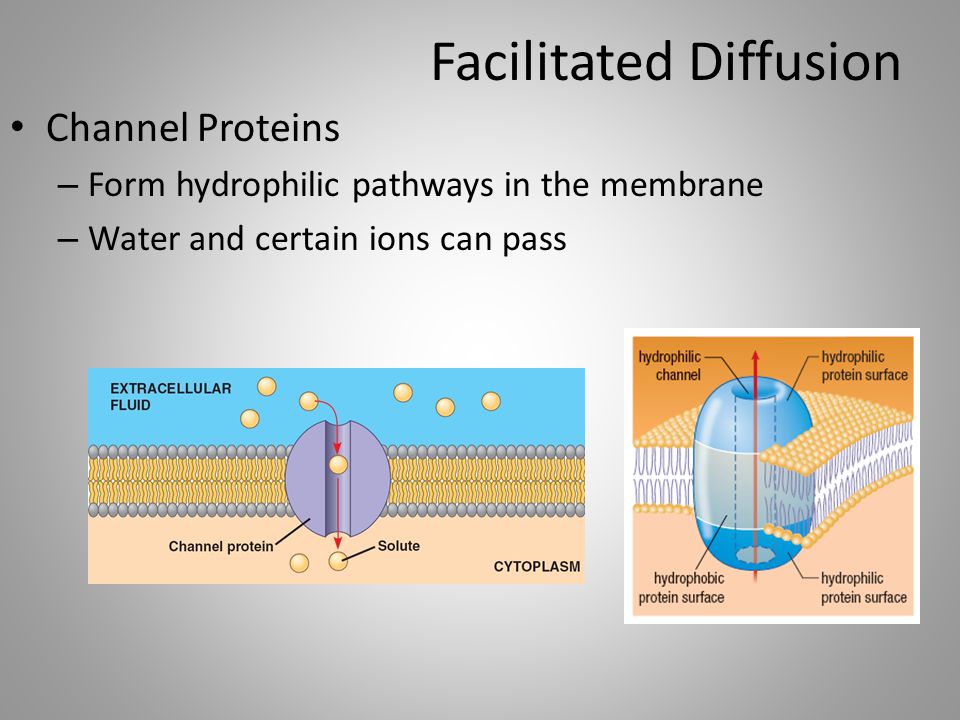 Facilitated Diffusion

• Channel Proteins
– Form hydrophilic pathways in the membrane
– Water and certain ions can pass

EXTRACELLULAR FLUID

Channel protein

Solute

CYTOPLASM

hydrophilic channel

hydrophilic protein surface

hydrophobic protein surface

hydrophilic protein surface